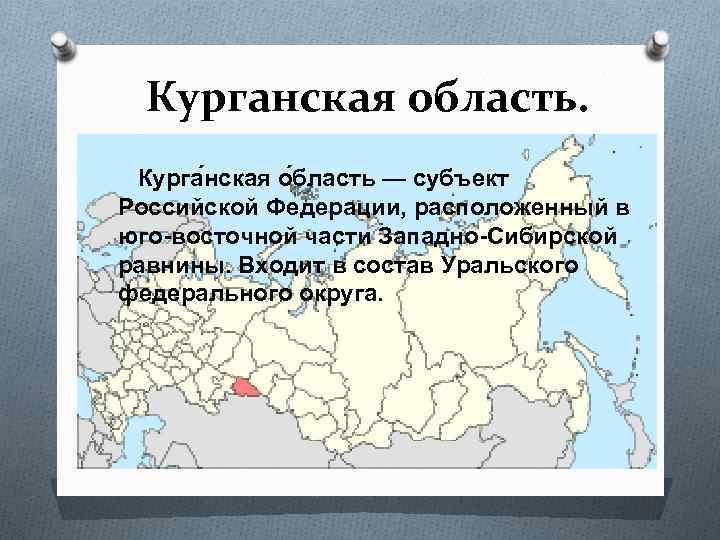 Курганская область.

Курга́нская о́бласть — субъект Российской Федерации, расположенный в юго-восточной части Западно-Сибирской равнины. Входит в состав Уральского федерального округа.